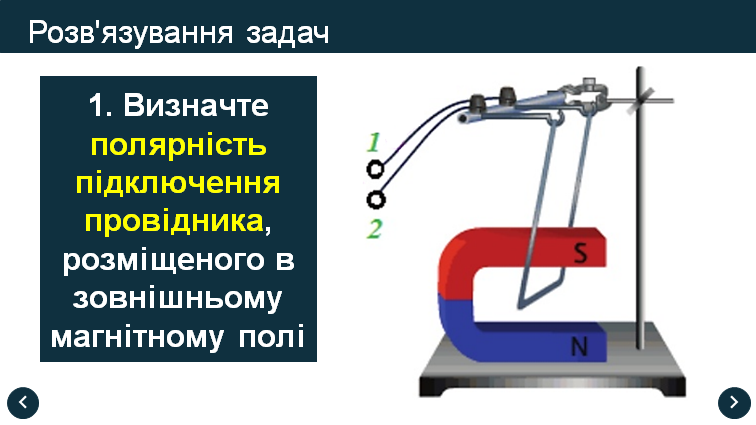 Розв'язування задач

1. Визначте полярність підключення провідника, розміщеного в зовнішньому магнітному полі

1

2

S

N